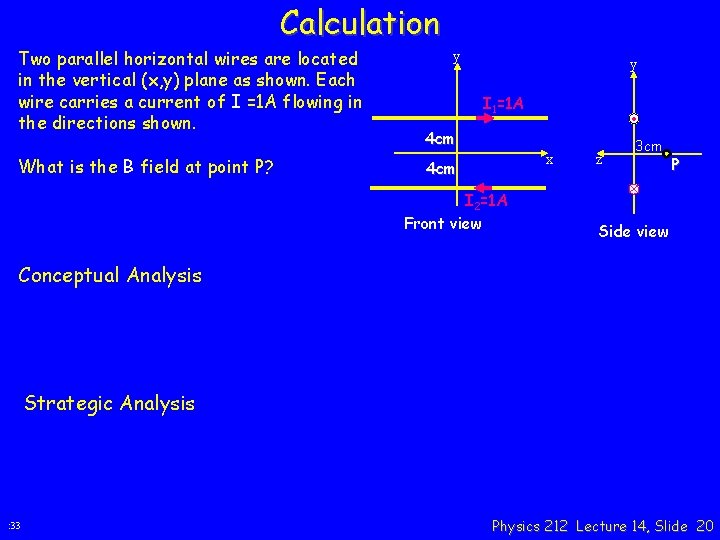 Calculation

Two parallel horizontal wires are located in the vertical (x,y) plane as shown. Each wire carries a current of I =1A flowing in the directions shown.

What is the B field at point P?

y
$I_1$=1A
4cm
x
4cm
$I_2$=1A
Front view

y
3cm
z
P
Side view

Conceptual Analysis

Strategic Analysis

:33

Physics 212 Lecture 14, Slide 20